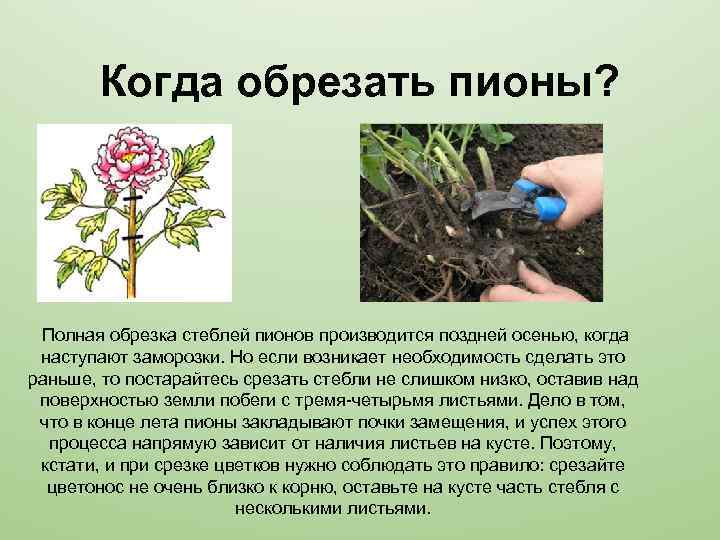 Когда обрезать пионы?

Полная обрезка стеблей пионов производится поздней осенью, когда наступают заморозки. Но если возникает необходимость сделать это раньше, то постарайтесь срезать стебли не слишком низко, оставив над поверхностью земли побеги с тремя-четырьмя листьями. Дело в том, что в конце лета пионы закладывают почки замещения, и успех этого процесса напрямую зависит от наличия листьев на кусте. Поэтому, кстати, и при срезке цветков нужно соблюдать это правило: срезайте цветонос не очень близко к корню, оставьте на кусте часть стебля с несколькими листьями.